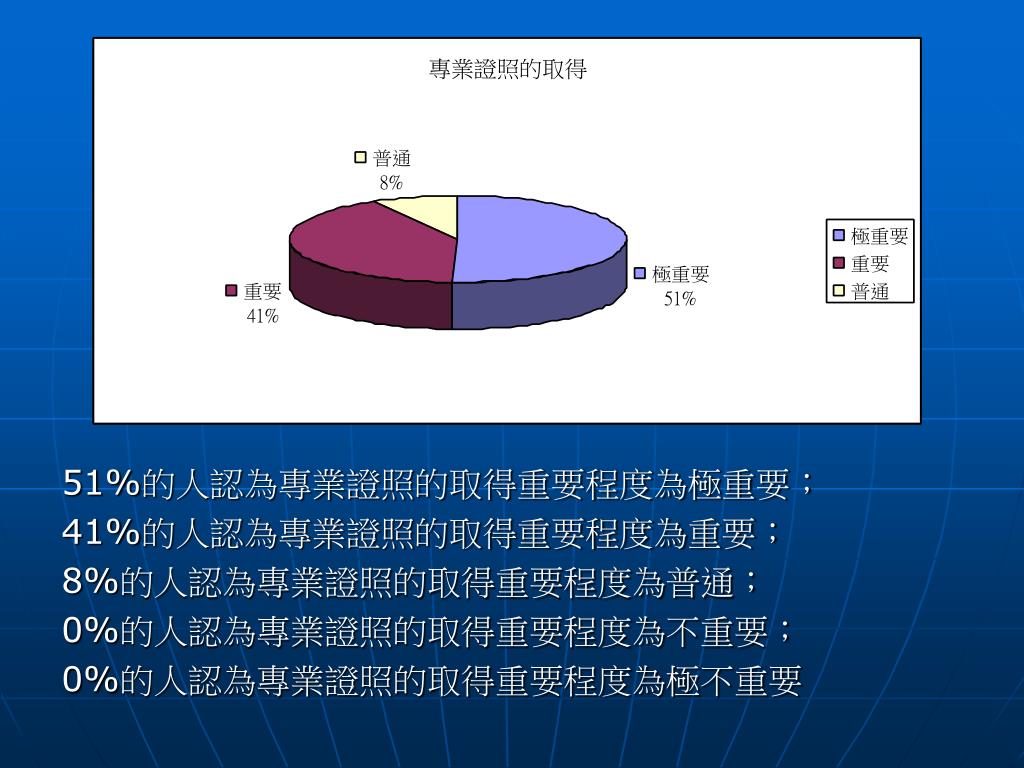 專業證照的取得

普通
8%

重要
41%

極重要
51%

極重要
重要
普通

51%的人認為專業證照的取得重要程度為極重要；
41%的人認為專業證照的取得重要程度為重要；
8%的人認為專業證照的取得重要程度為普通；
0%的人認為專業證照的取得重要程度為不重要；
0%的人認為專業證照的取得重要程度為極不重要